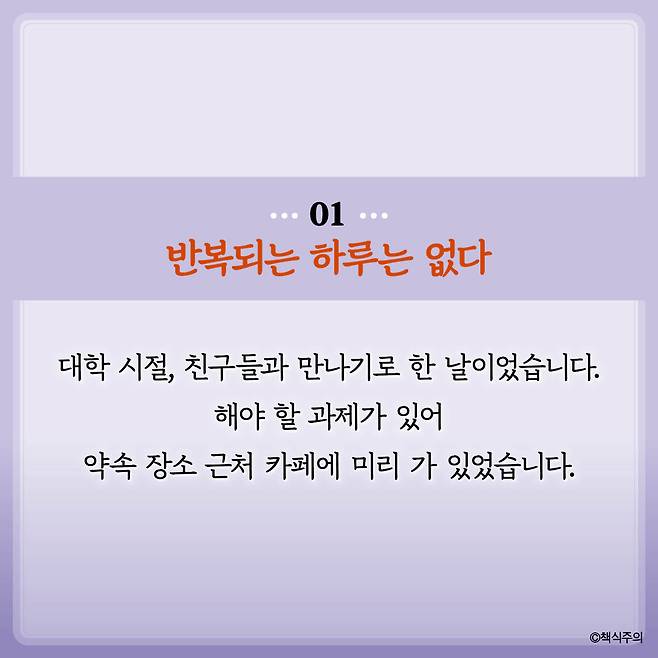 ··· 01 ···
반복되는 하루는 없다

대학 시절, 친구들과 만나기로 한 날이었습니다.
해야 할 과제가 있어
약속 장소 근처 카페에 미리 가 있었습니다.

©책식주의